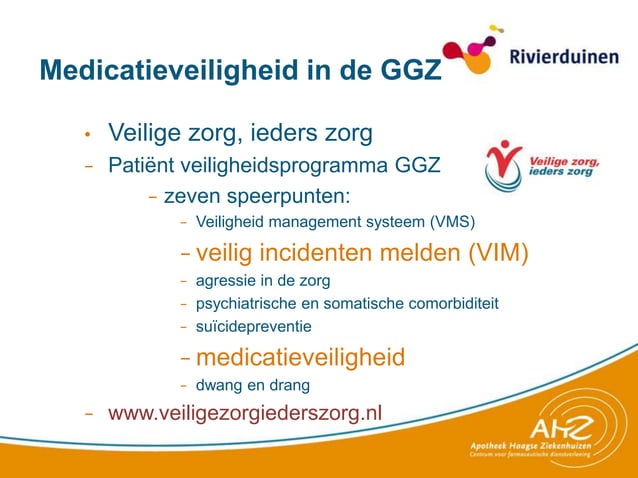 Medicatieveiligheid in de GGZ

Rivierduinen

• Veilige zorg, ieders zorg
– Patiënt veiligheidsprogramma GGZ

Veilige zorg, ieders zorg

– zeven speerpunten:
– Veiligheid management systeem (VMS)
– veilig incidenten melden (VIM)
– agressie in de zorg
– psychiatrische en somatische comorbiditeit
– suïcidepreventie
– medicatieveiligheid
– dwang en drang
– www.veiligezorgiederszorg.nl

AHZ
Apotheek Haagse Ziekenhuizen
Centrum voor farmaceutische dienstverlening